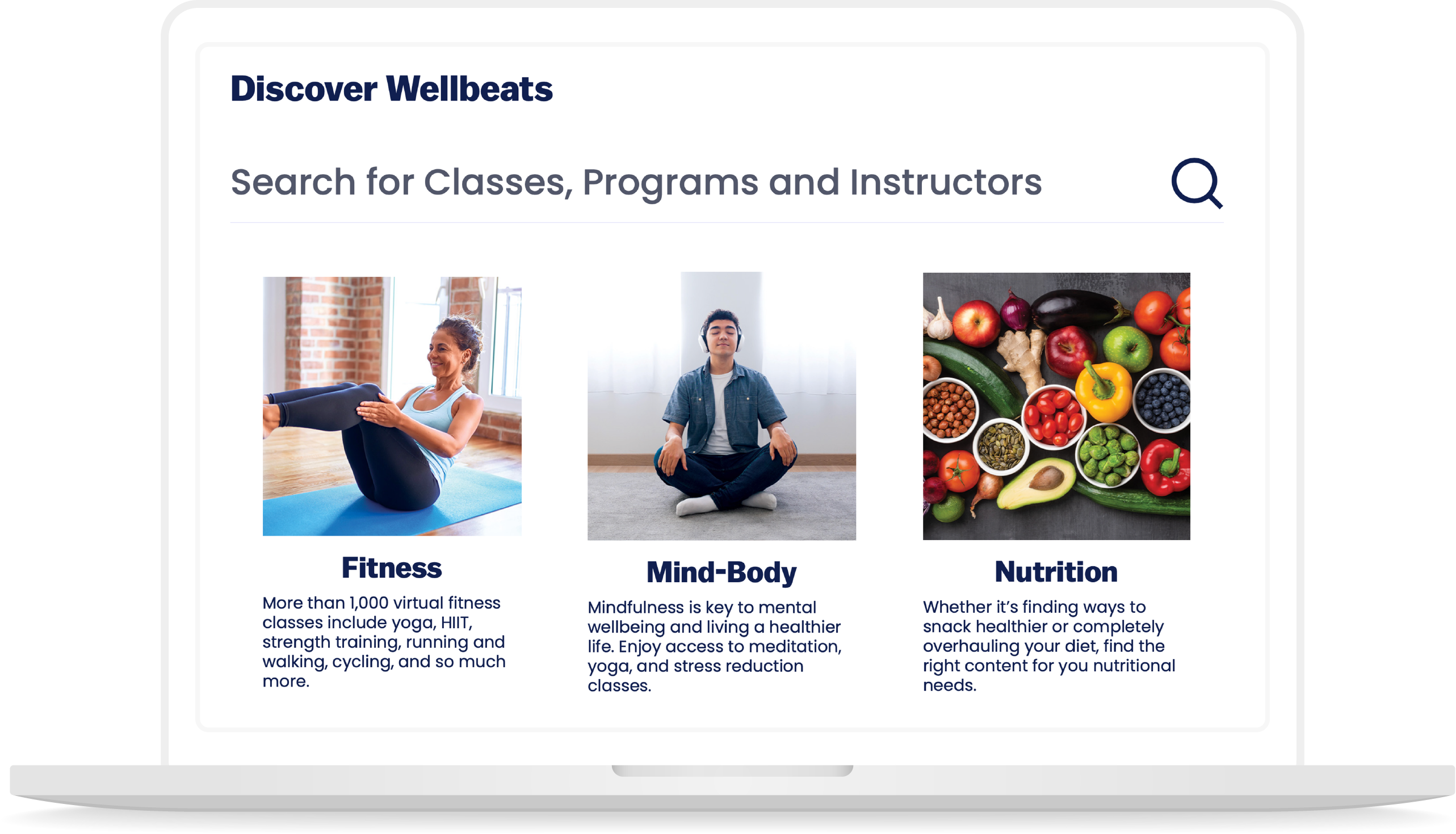 Discover Wellbeats

Search for Classes, Programs and Instructors

Fitness

More than 1,000 virtual fitness classes include yoga, HIIT, strength training, running and walking, cycling, and so much more.

Mind-Body

Mindfulness is key to mental wellbeing and living a healthier life. Enjoy access to meditation, yoga, and stress reduction classes.

Nutrition

Whether it's finding ways to snack healthier or completely overhauling your diet, find the right content for you nutritional needs.